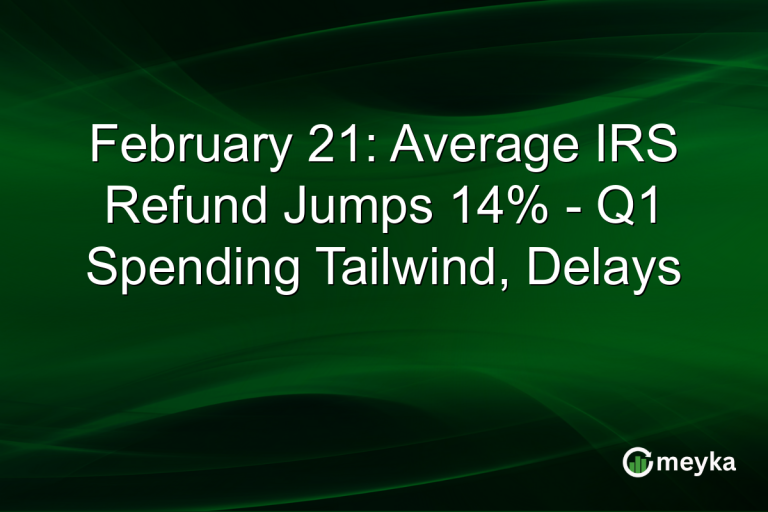 February 21: Average IRS Refund Jumps 14% - Q1 Spending Tailwind, Delays

meyka